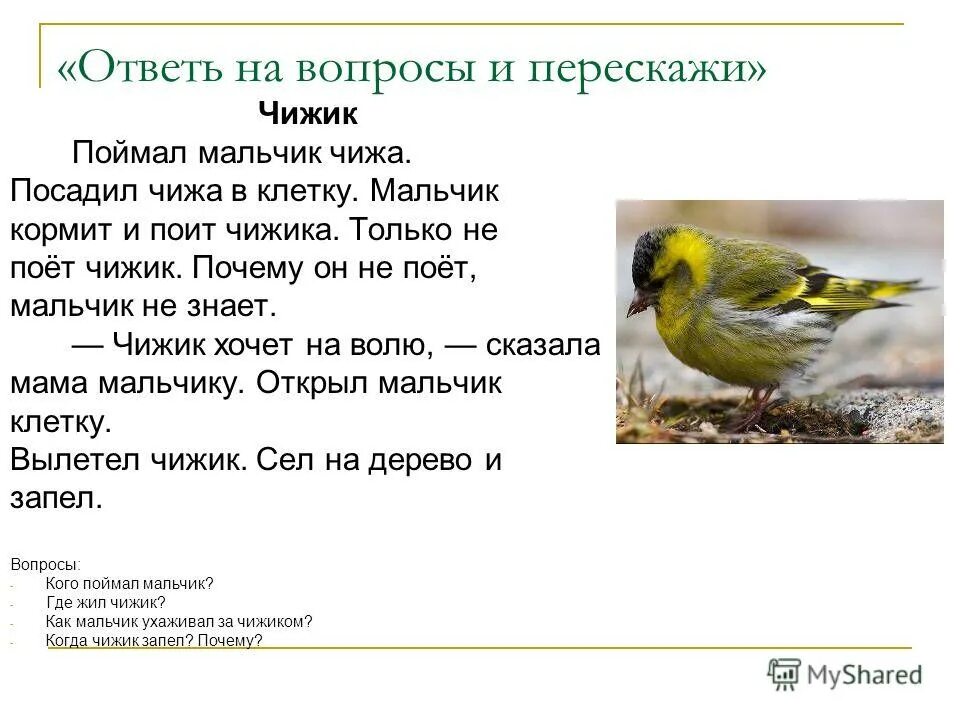 «Ответь на вопросы и перескажи»

Чижик

Поймал мальчик чижа. Посадил чижа в клетку. Мальчик кормит и поит чижика. Только не поёт чижик. Почему он не поёт, мальчик не знает.

— Чижик хочет на волю, — сказала мама мальчику. Открыл мальчик клетку.

Вылетел чижик. Сел на дерево и запел.

Вопросы:
- Кого поймал мальчик?
- Где жил чижик?
- Как мальчик ухаживал за чижиком?
- Когда чижик запел? Почему?

MyShared